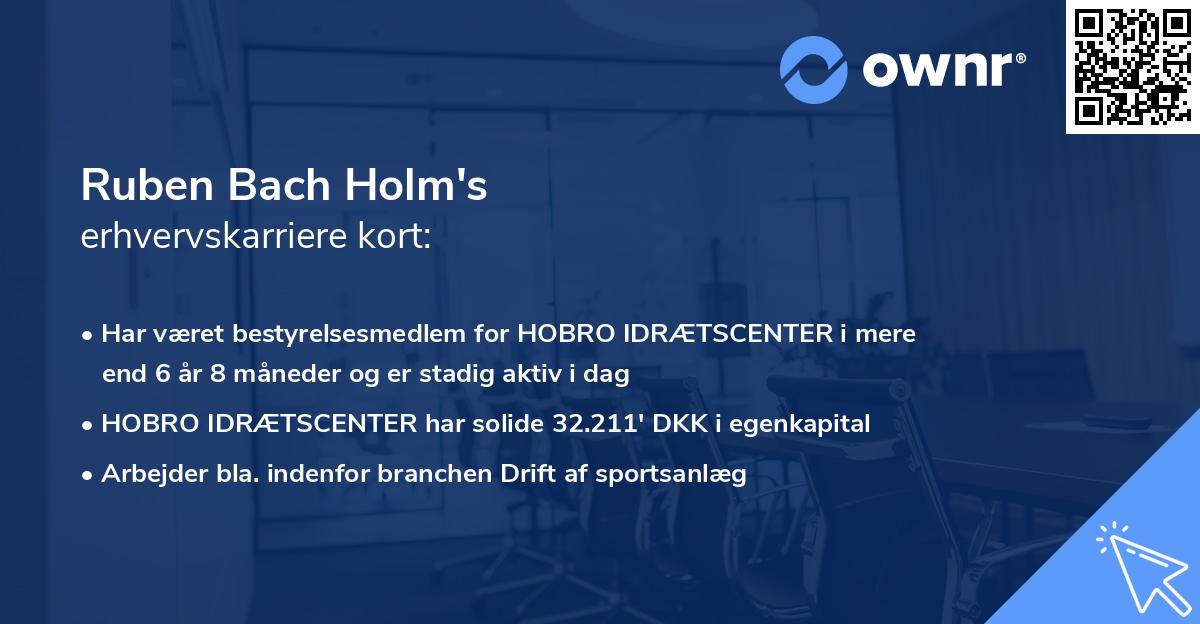 ownr®

Ruben Bach Holm's
erhvervskarriere kort:

• Har været bestyrelsesmedlem for HOBRO IDRÆTSCENTER i mere end 6 år 8 måneder og er stadig aktiv i dag

• HOBRO IDRÆTSCENTER har solide 32.211' DKK i egenkapital

• Arbejder bla. indenfor branchen Drift af sportsanlæg